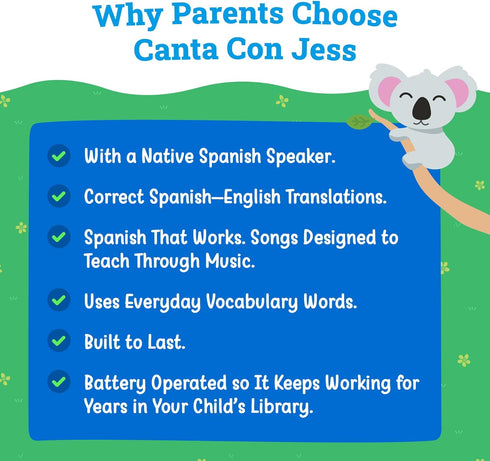 Why Parents Choose Canta Con Jess

With a Native Spanish Speaker.

Correct Spanish—English Translations.

Spanish That Works. Songs Designed to Teach Through Music.

Uses Everyday Vocabulary Words.

Built to Last.

Battery Operated so It Keeps Working for Years in Your Child's Library.